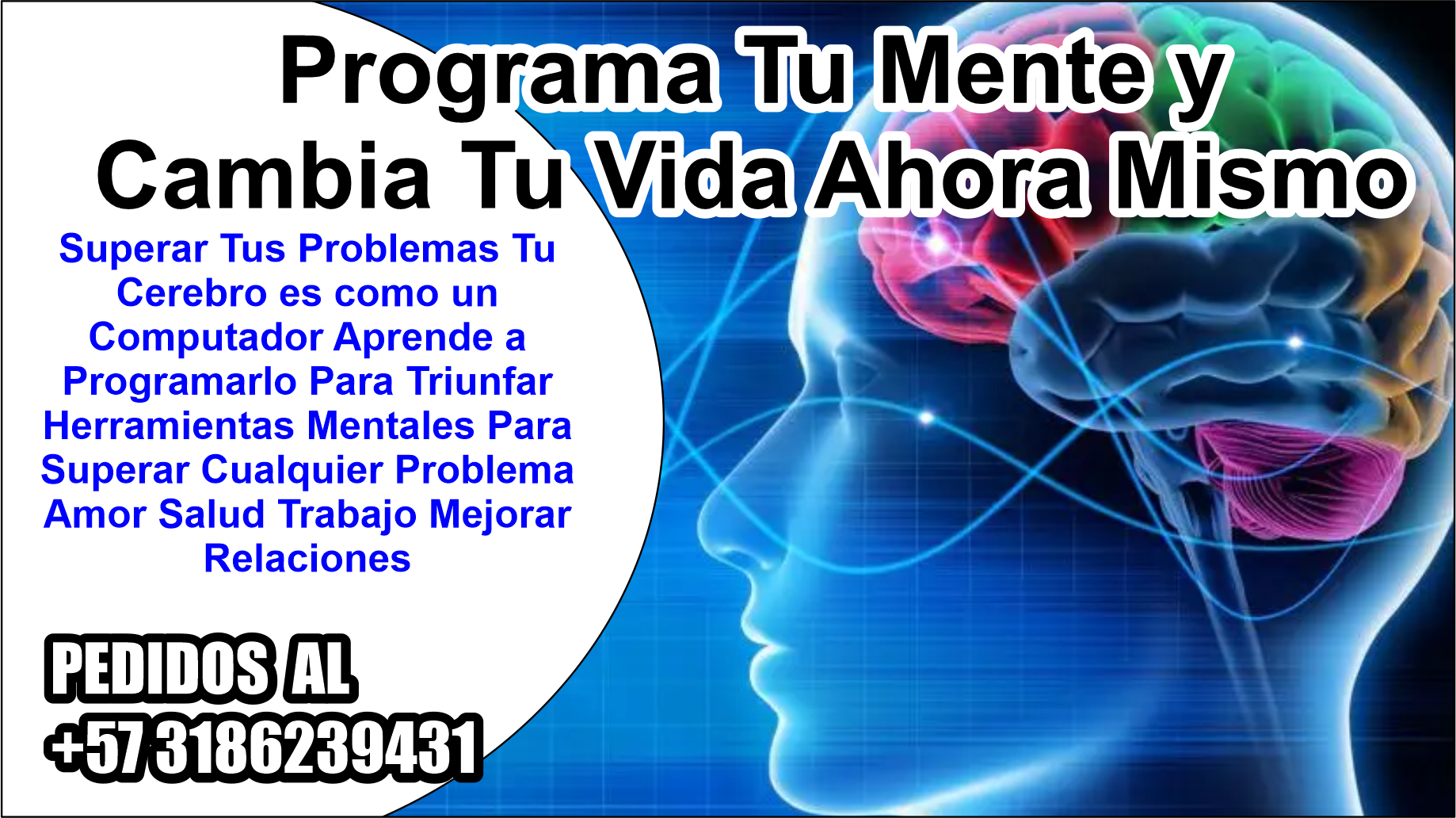 Programa Tu Mente y Cambia Tu Vida Ahora Mismo

Superar Tus Problemas Tu Cerebro es como un Computador Aprende a Programarlo Para Triunfar Herramientas Mentales Para Superar Cualquier Problema Amor Salud Trabajo Mejorar Relaciones

PEDIDOS AL
+57 3186239431